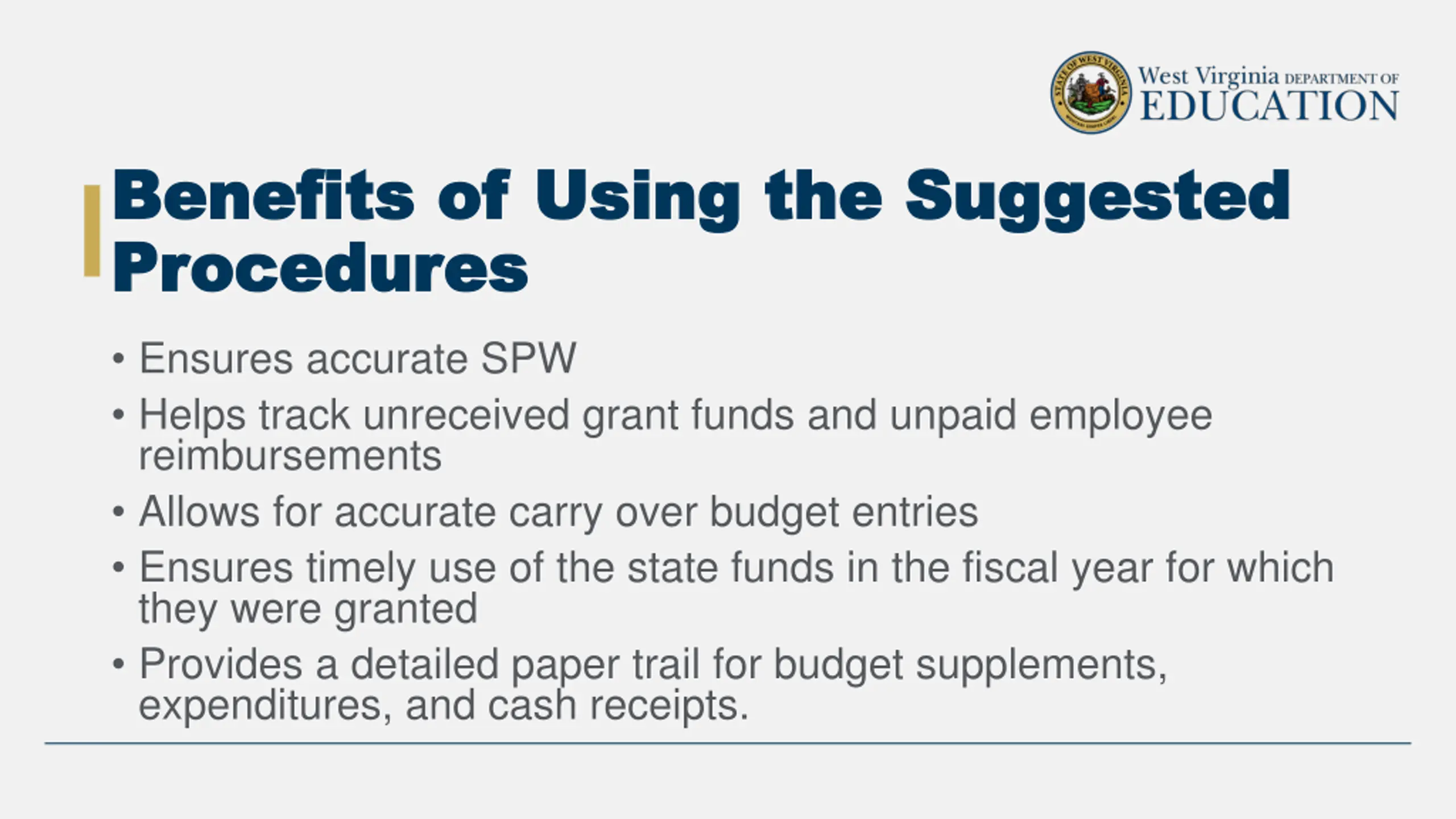 STATE OF WEST VIRGINIA

West Virginia DEPARTMENT OF EDUCATION

Benefits of Using the Suggested Procedures

• Ensures accurate SPW
• Helps track unreceived grant funds and unpaid employee reimbursements
• Allows for accurate carry over budget entries
• Ensures timely use of the state funds in the fiscal year for which they were granted
• Provides a detailed paper trail for budget supplements, expenditures, and cash receipts.